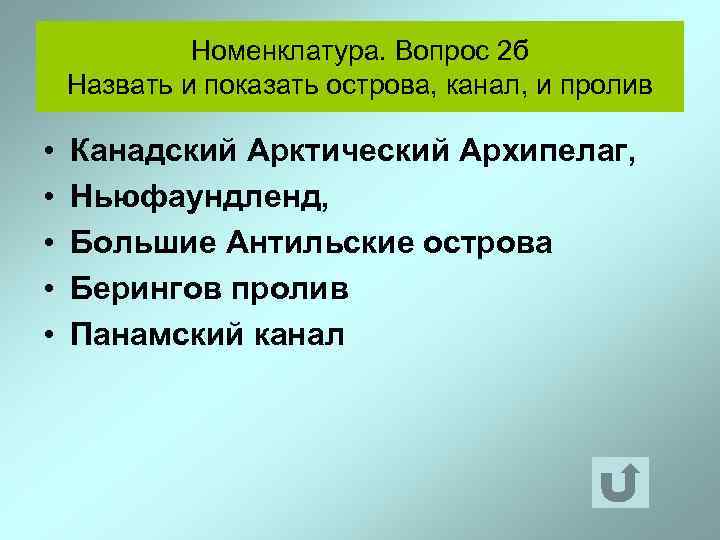 Номенклатура. Вопрос 2б
Назвать и показать острова, канал, и пролив

• Канадский Арктический Архипелаг,
• Ньюфаундленд,
• Большие Антильские острова
• Берингов пролив
• Панамский канал